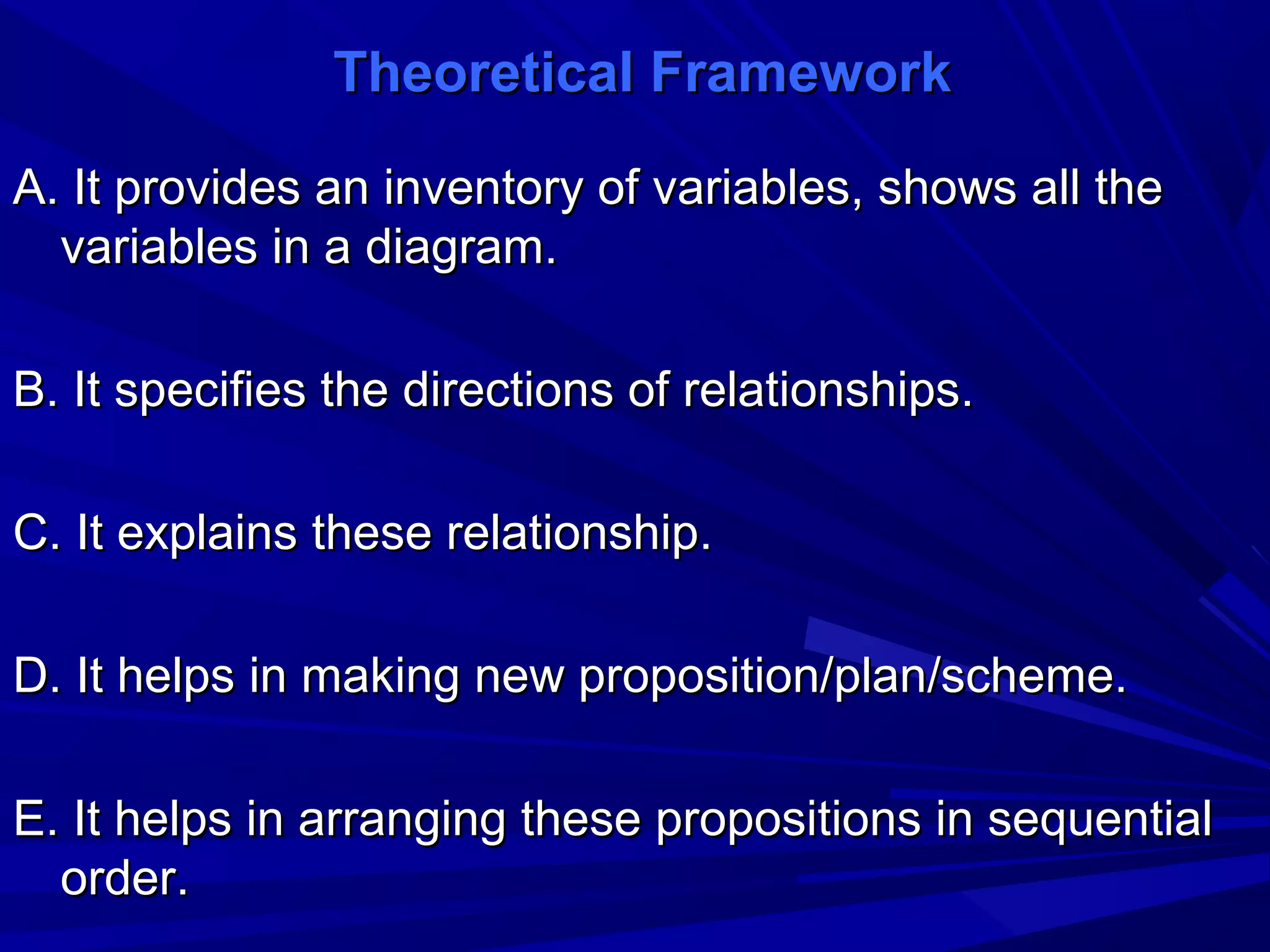 Theoretical Framework

A. It provides an inventory of variables, shows all the variables in a diagram.

B. It specifies the directions of relationships.

C. It explains these relationship.

D. It helps in making new proposition/plan/scheme.

E. It helps in arranging these propositions in sequential order.